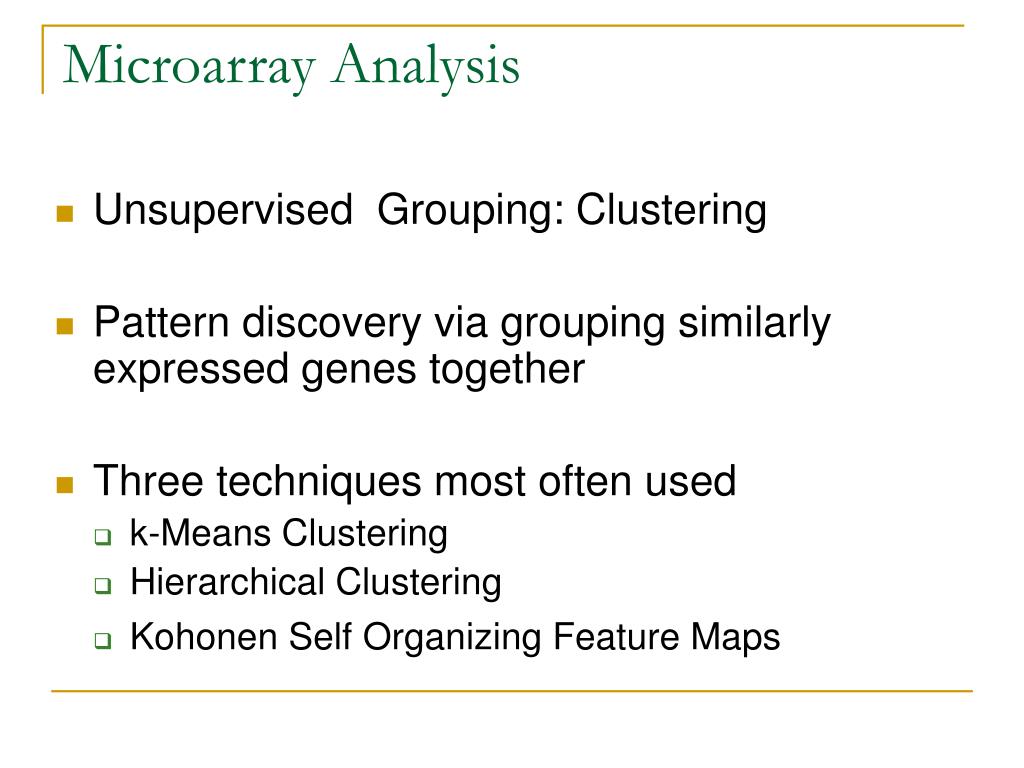 Microarray Analysis

Unsupervised  Grouping: Clustering

Pattern discovery via grouping similarly expressed genes together

Three techniques most often used

k-Means Clustering

Hierarchical Clustering

Kohonen Self Organizing Feature Maps